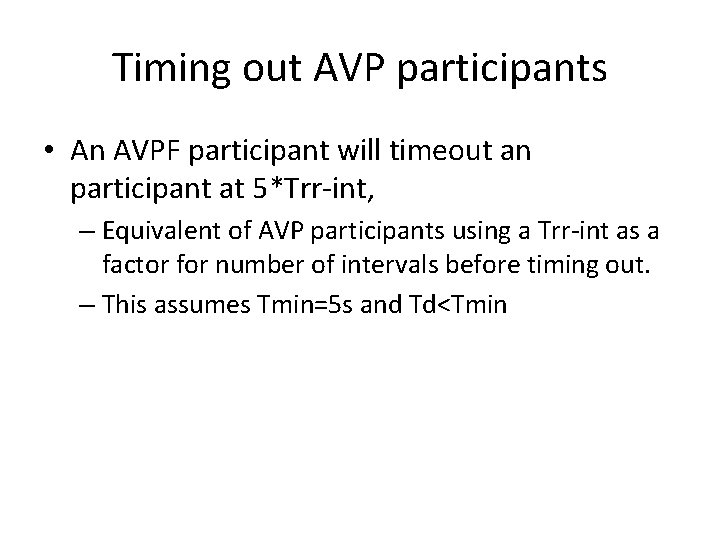 Timing out AVP participants

• An AVPF participant will timeout an participant at 5*Trr-int,

– Equivalent of AVP participants using a Trr-int as a factor for number of intervals before timing out.

– This assumes Tmin=5s and Td<Tmin